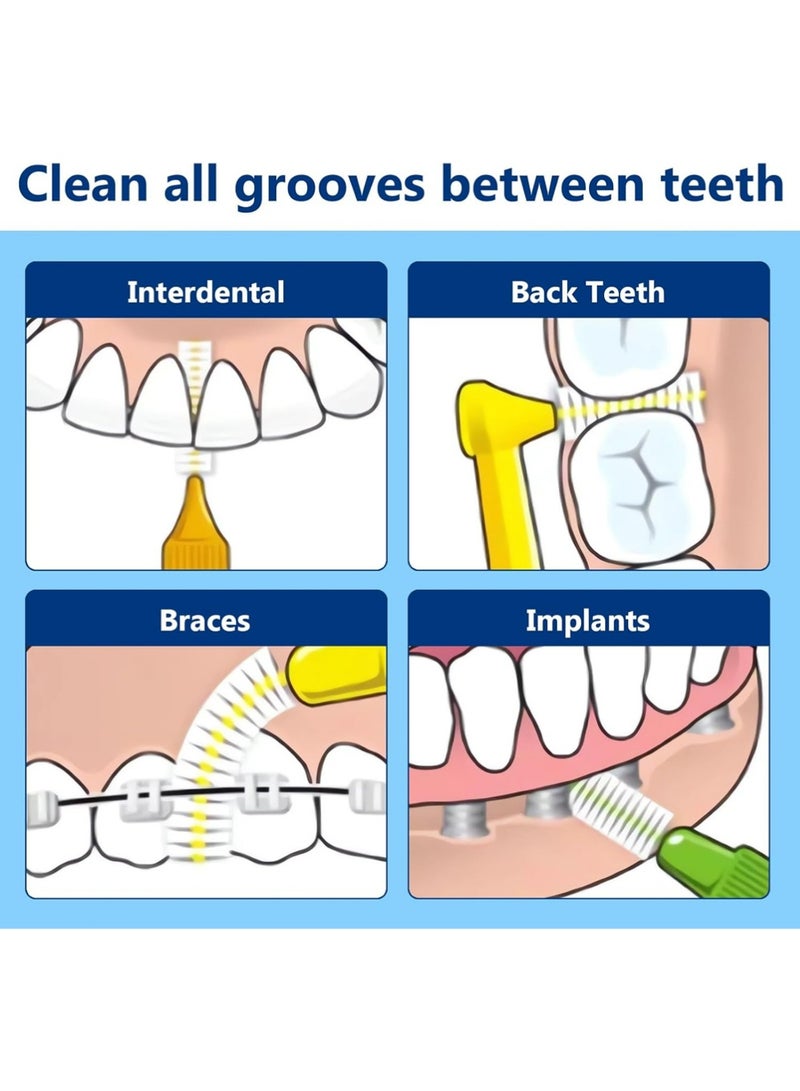 Clean all grooves between teeth

Interdental

Back Teeth

Braces

Implants